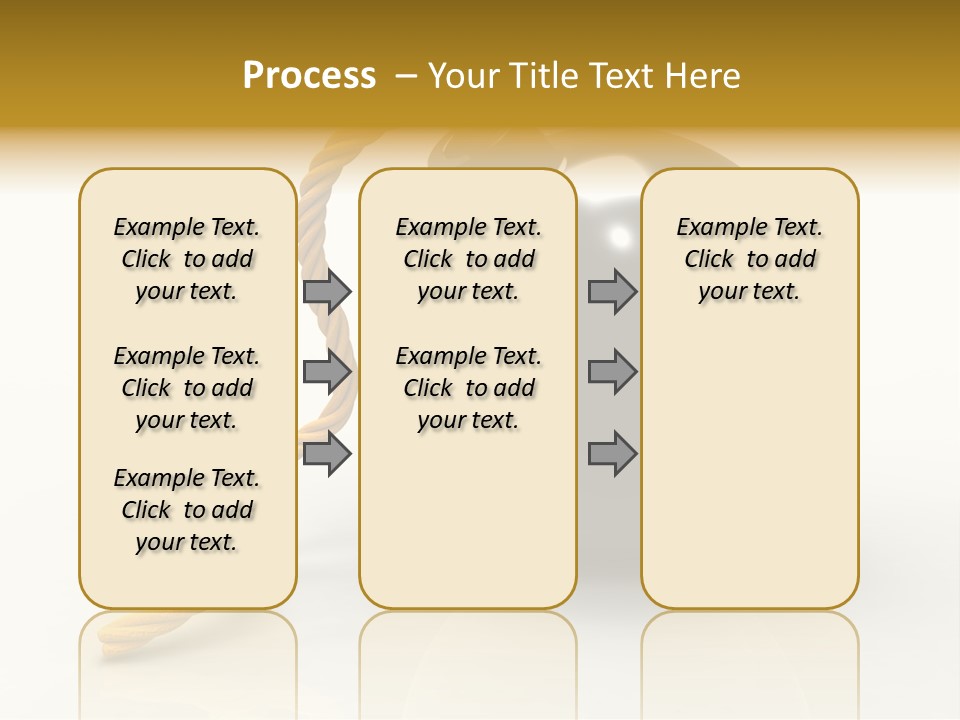 Process – Your Title Text Here

Example Text. Click to add your text.

Example Text. Click to add your text.

Example Text. Click to add your text.

Example Text. Click to add your text.

Example Text. Click to add your text.

Example Text. Click to add your text.